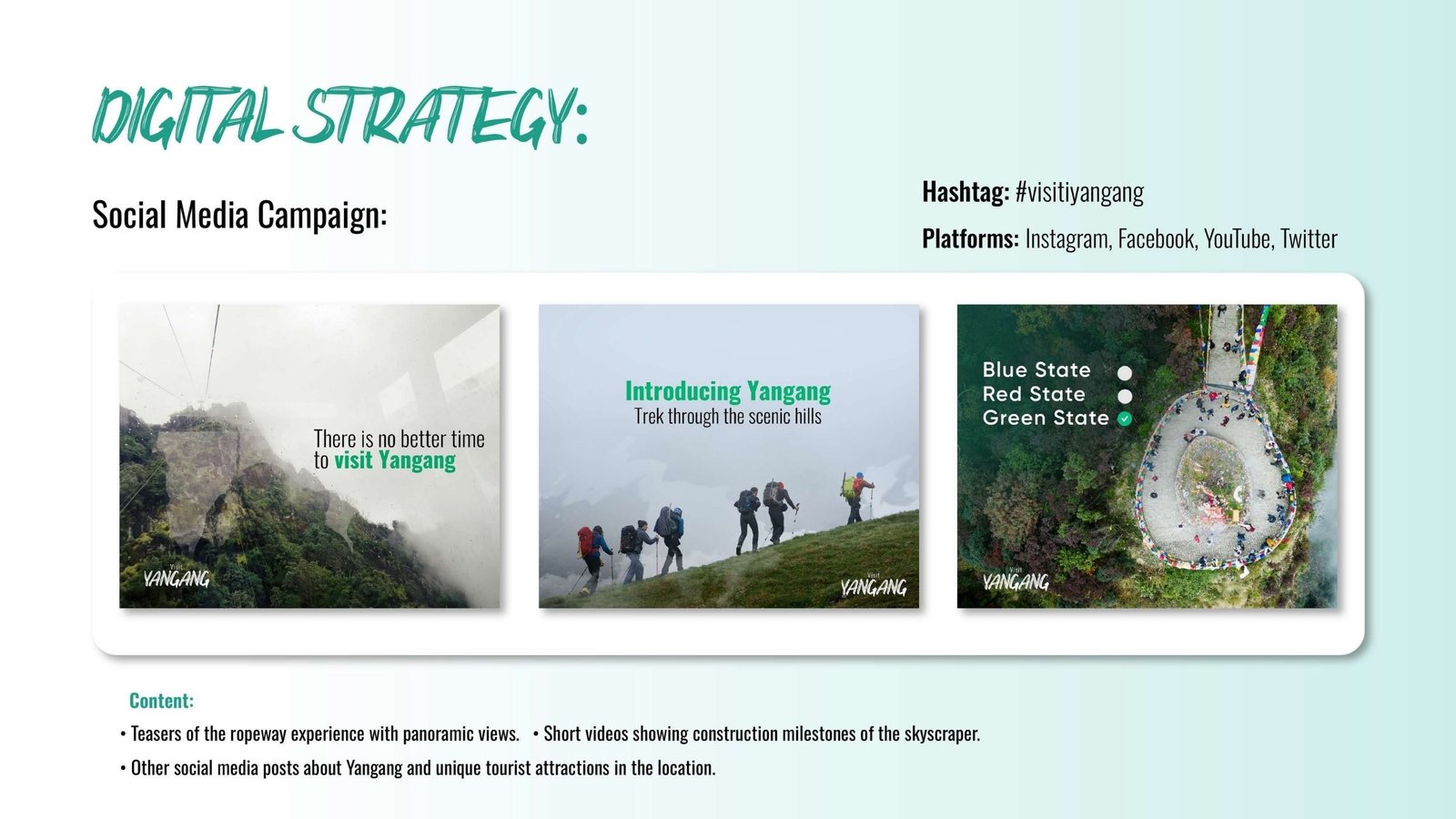 DIGITAL STRATEGY:

Social Media Campaign:

Hashtag: #visitiyangang

Platforms: Instagram, Facebook, YouTube, Twitter

There is no better time to visit Yangang

Visit YANGANG

Introducing Yangang
Trek through the scenic hills

Visit YANGANG

Blue State
Red State
Green State

Visit YANGANG

Content:

• Teasers of the ropeway experience with panoramic views. • Short videos showing construction milestones of the skyscraper.

• Other social media posts about Yangang and unique tourist attractions in the location.